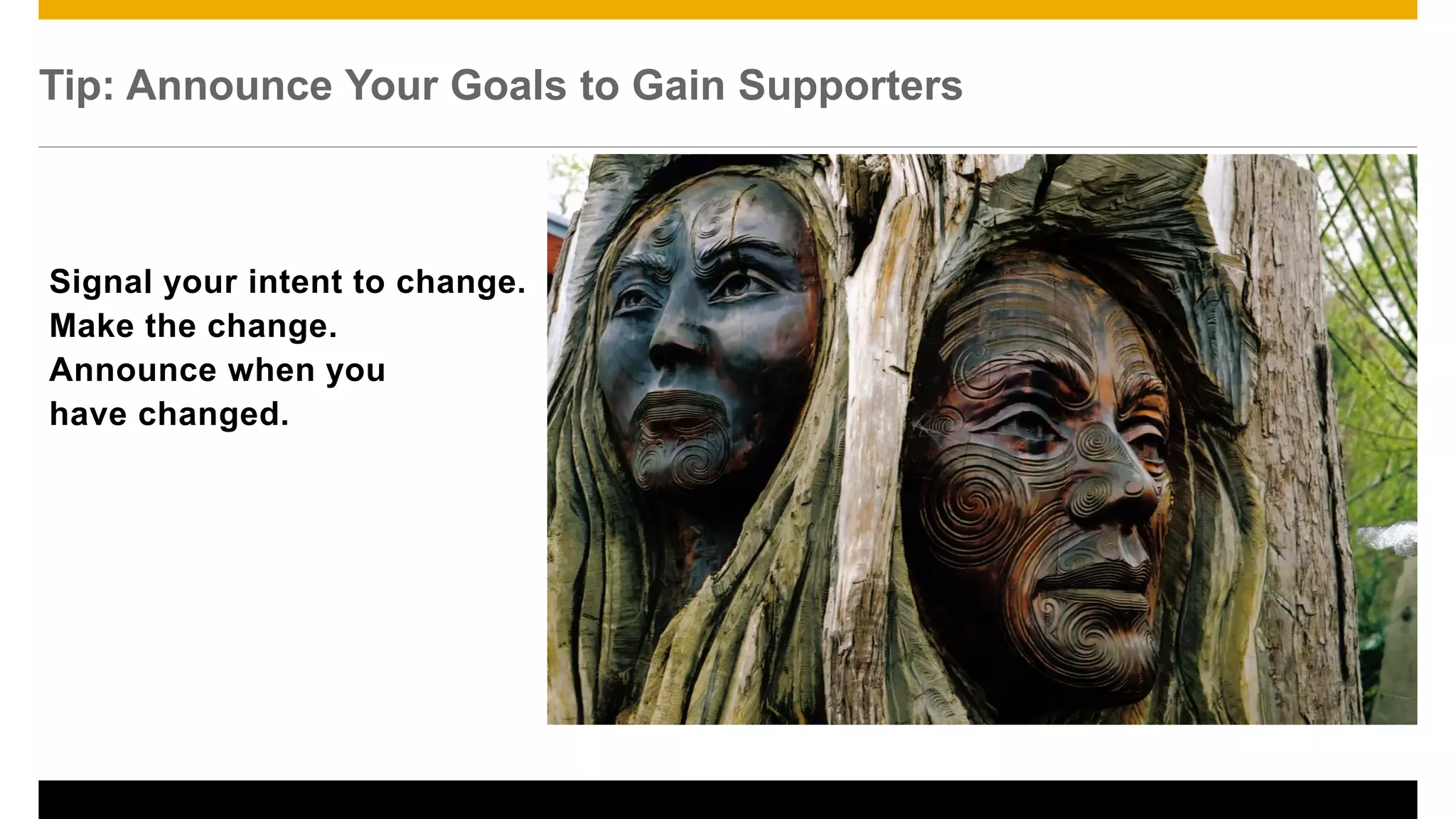 Tip: Announce Your Goals to Gain Supporters

Signal your intent to change.
Make the change.
Announce when you have changed.